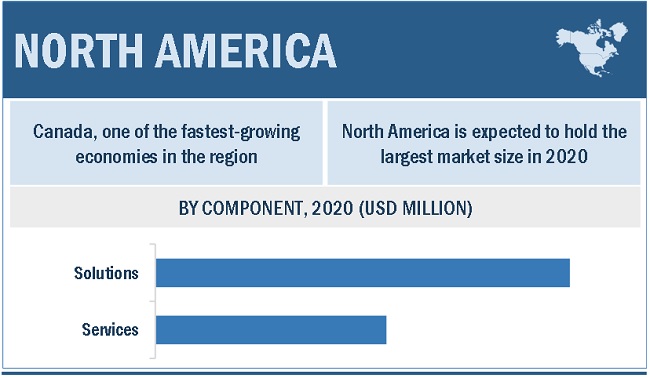 NORTH AMERICA

Canada, one of the fastest-growing economies in the region

North America is expected to hold the largest market size in 2020

BY COMPONENT, 2020 (USD MILLION)

Solutions

Services